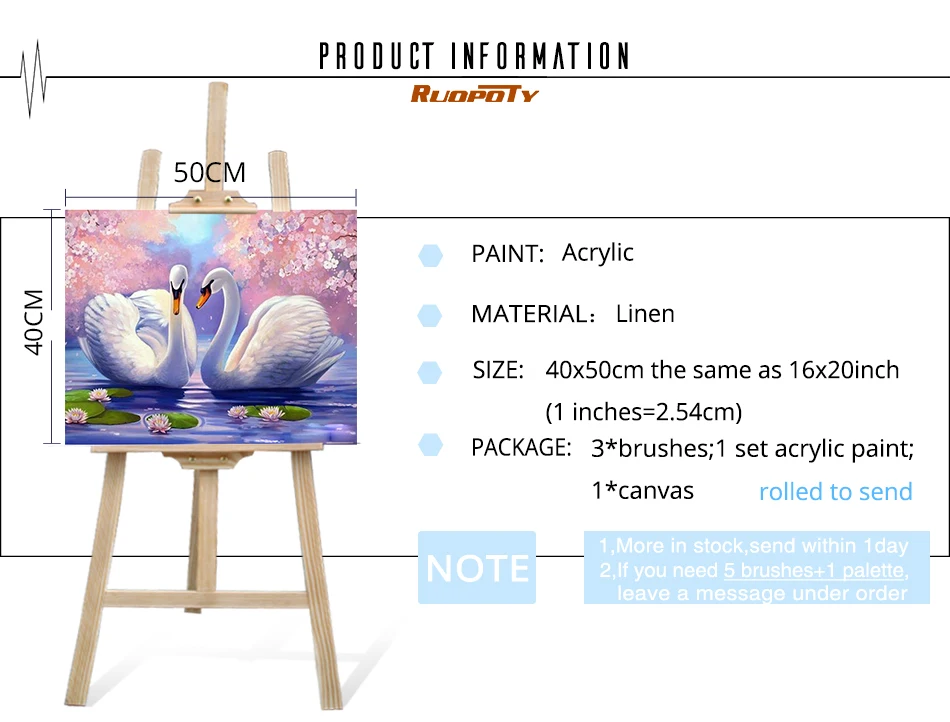 PRODUCT INFORMATION

RUOPOTY

50CM

40CM

PAINT: Acrylic

MATERIAL: Linen

SIZE: 40x50cm the same as 16x20inch (1 inches=2.54cm)

PACKAGE: 3*brushes;1 set acrylic paint; 1*canvas rolled to send

NOTE

1,More in stock,send within 1day
2,If you need 5 brushes+1 palette, leave a message under order